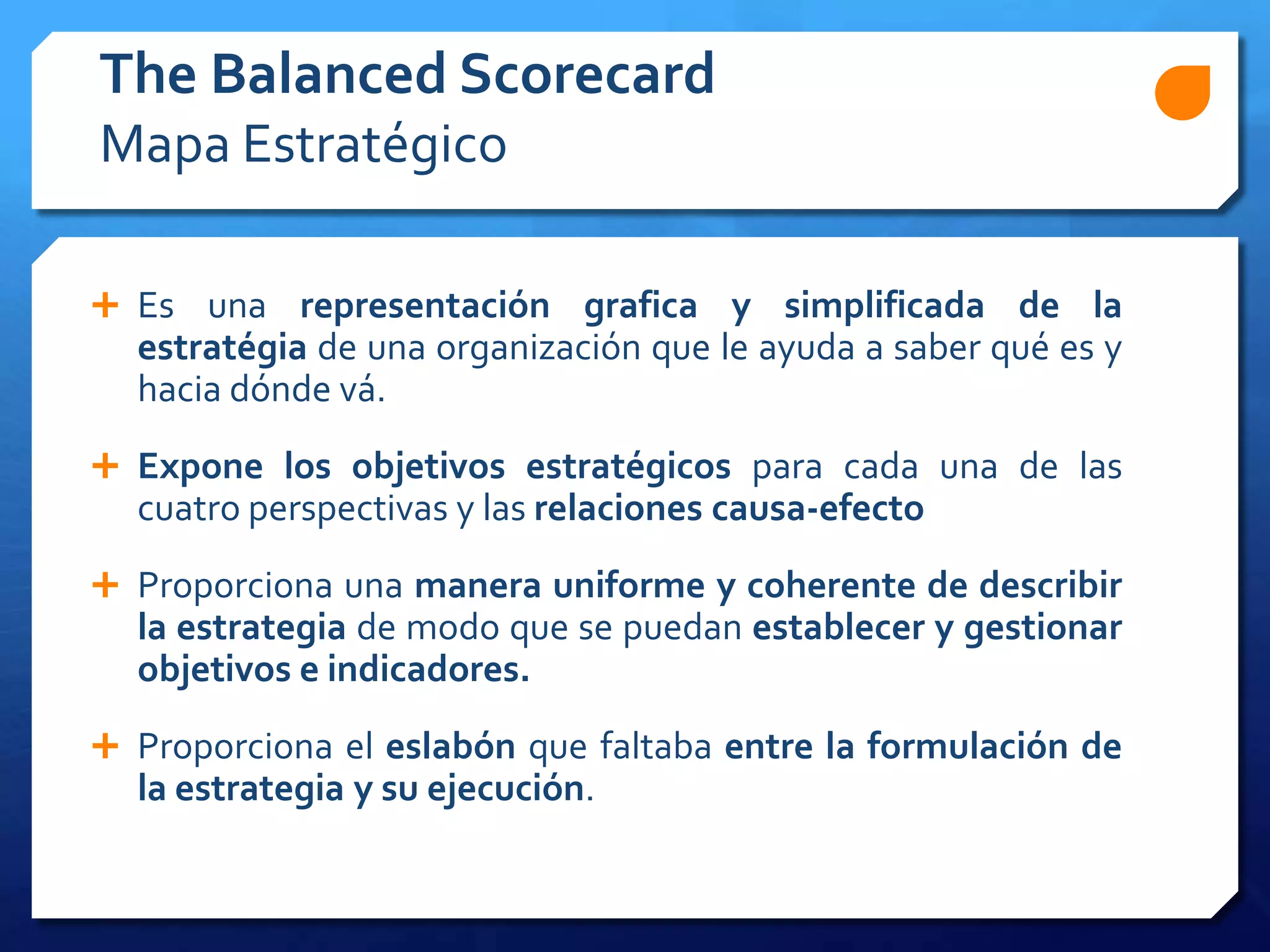 The Balanced Scorecard
Mapa Estratégico

+ Es una representación grafica y simplificada de la estratégia de una organización que le ayuda a saber qué es y hacia dónde vá.

+ Expone los objetivos estratégicos para cada una de las cuatro perspectivas y las relaciones causa-efecto

+ Proporciona una manera uniforme y coherente de describir la estrategia de modo que se puedan establecer y gestionar objetivos e indicadores.

+ Proporciona el eslabón que faltaba entre la formulación de la estrategia y su ejecución.